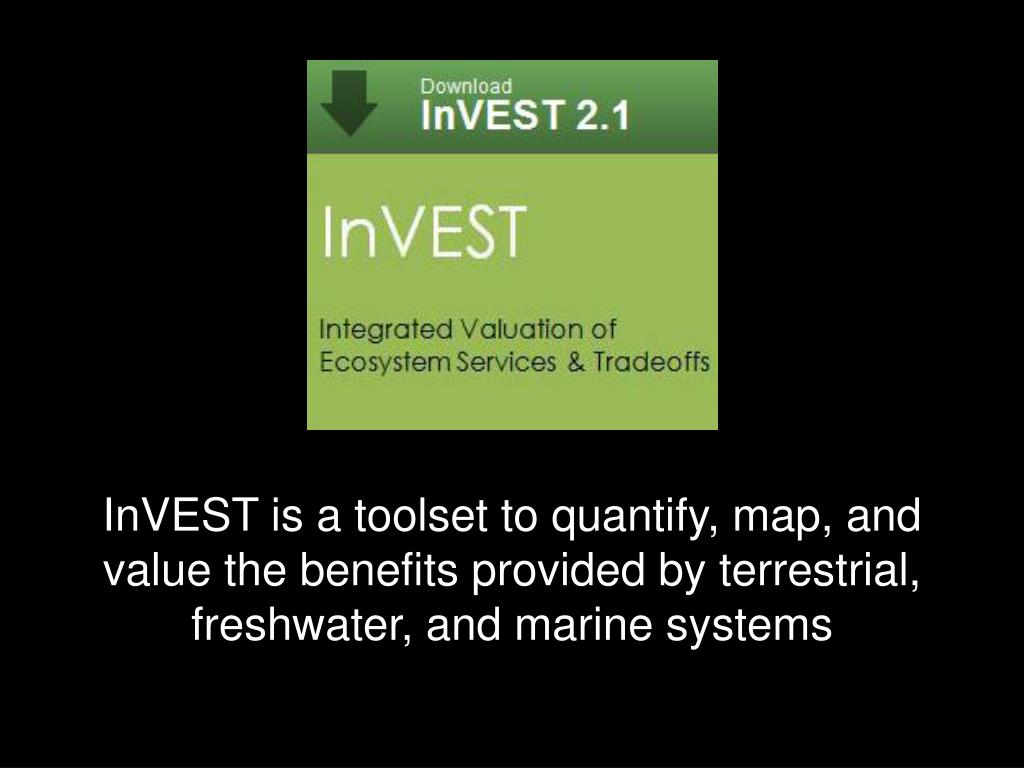 Download
InVEST 2.1

InVEST

Integrated Valuation of Ecosystem Services & Tradeoffs

InVEST is a toolset to quantify, map, and value the benefits provided by terrestrial, freshwater, and marine systems